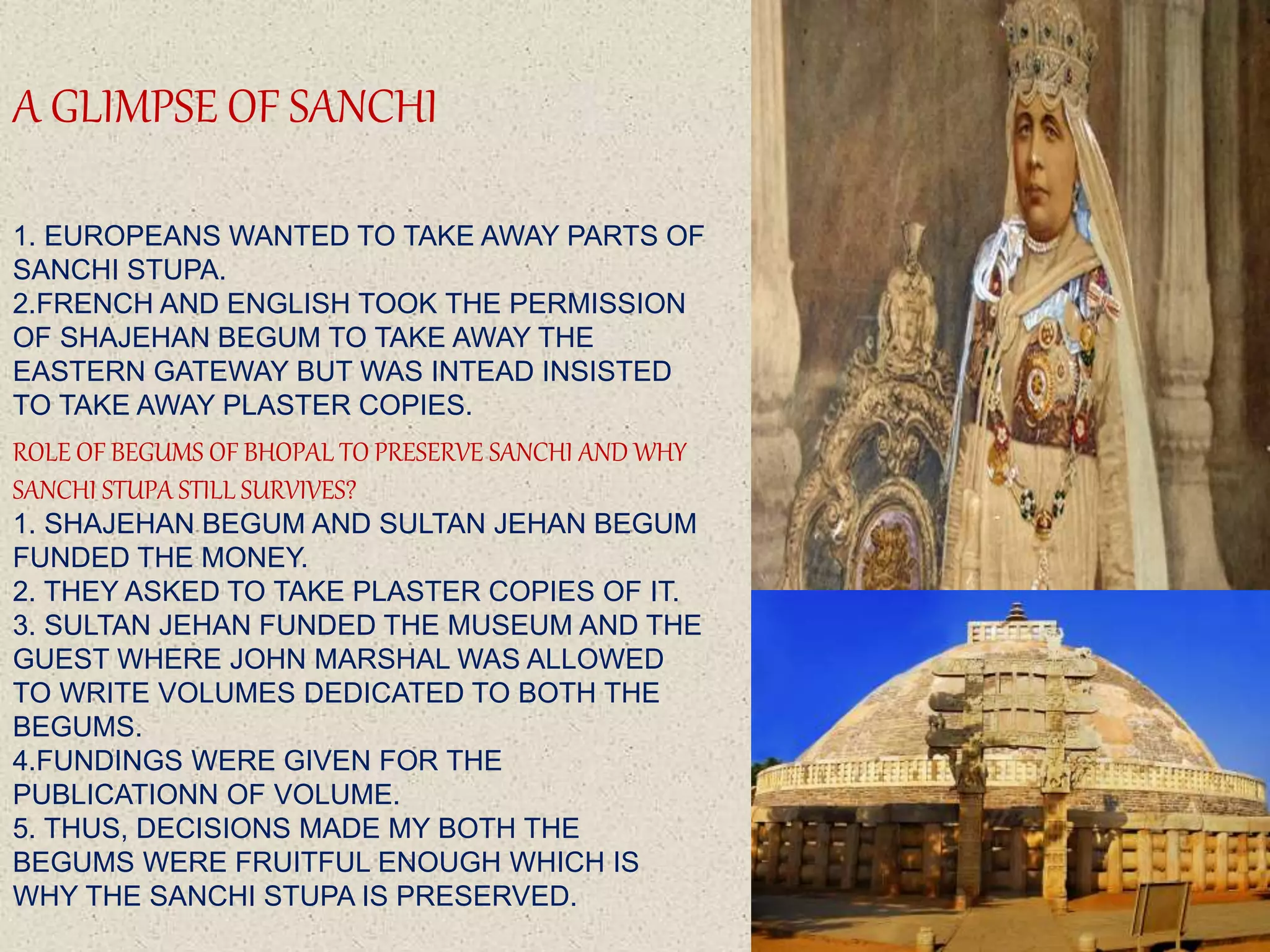 A GLIMPSE OF SANCHI

1. EUROPEANS WANTED TO TAKE AWAY PARTS OF SANCHI STUPA.
2.FRENCH AND ENGLISH TOOK THE PERMISSION OF SHAJEHAN BEGUM TO TAKE AWAY THE EASTERN GATEWAY BUT WAS INTEAD INSISTED TO TAKE AWAY PLASTER COPIES.

ROLE OF BEGUMS OF BHOPAL TO PRESERVE SANCHI AND WHY SANCHI STUPA STILL SURVIVES?

1. SHAJEHAN BEGUM AND SULTAN JEHAN BEGUM FUNDED THE MONEY.
2. THEY ASKED TO TAKE PLASTER COPIES OF IT.
3. SULTAN JEHAN FUNDED THE MUSEUM AND THE GUEST WHERE JOHN MARSHAL WAS ALLOWED TO WRITE VOLUMES DEDICATED TO BOTH THE BEGUMS.
4.FUNDINGS WERE GIVEN FOR THE PUBLICATIONN OF VOLUME.
5. THUS, DECISIONS MADE MY BOTH THE BEGUMS WERE FRUITFUL ENOUGH WHICH IS WHY THE SANCHI STUPA IS PRESERVED.